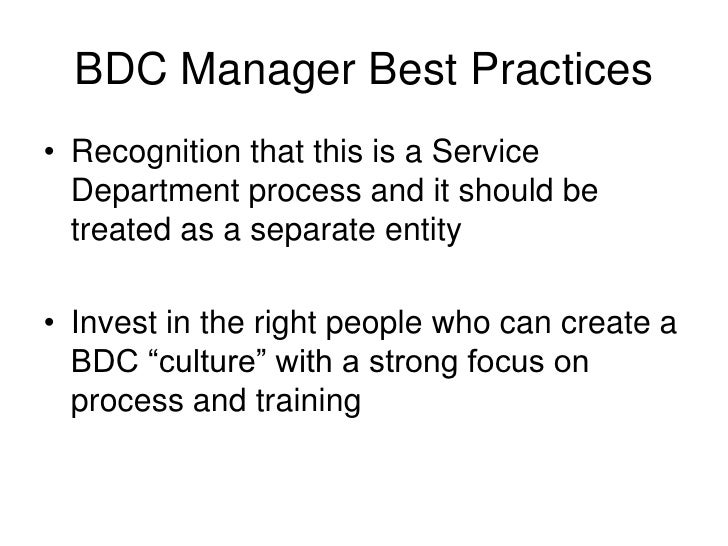 BDC Manager Best Practices

• Recognition that this is a Service Department process and it should be treated as a separate entity

• Invest in the right people who can create a BDC “culture” with a strong focus on process and training